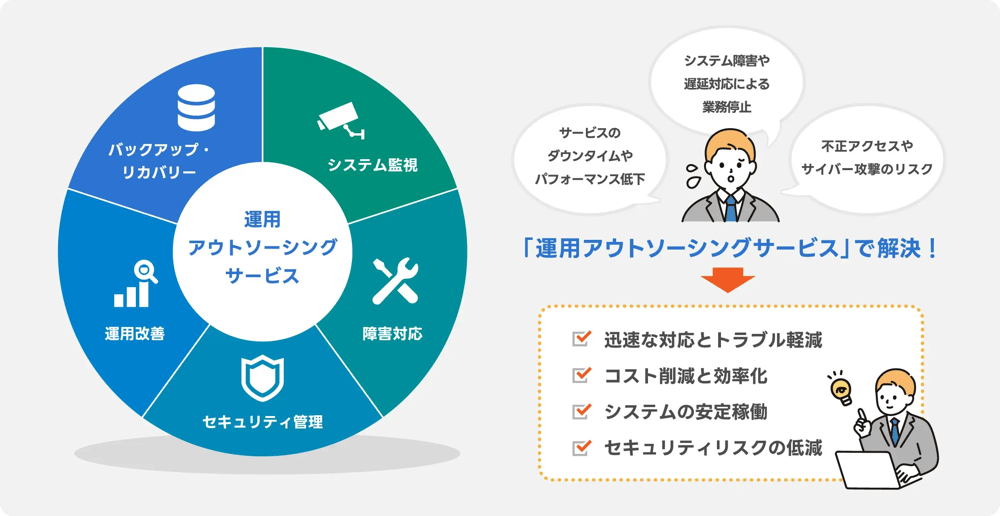 運用
アウトソーシング
サービス

バックアップ・
リカバリー

システム監視

障害対応

セキュリティ管理

運用改善

サービスの
ダウンタイムや
パフォーマンス低下

システム障害や
遅延対応による
業務停止

不正アクセスや
サイバー攻撃のリスク

「運用アウトソーシングサービス」で解決！

迅速な対応とトラブル軽減
コスト削減と効率化
システムの安定稼働
セキュリティリスクの低減